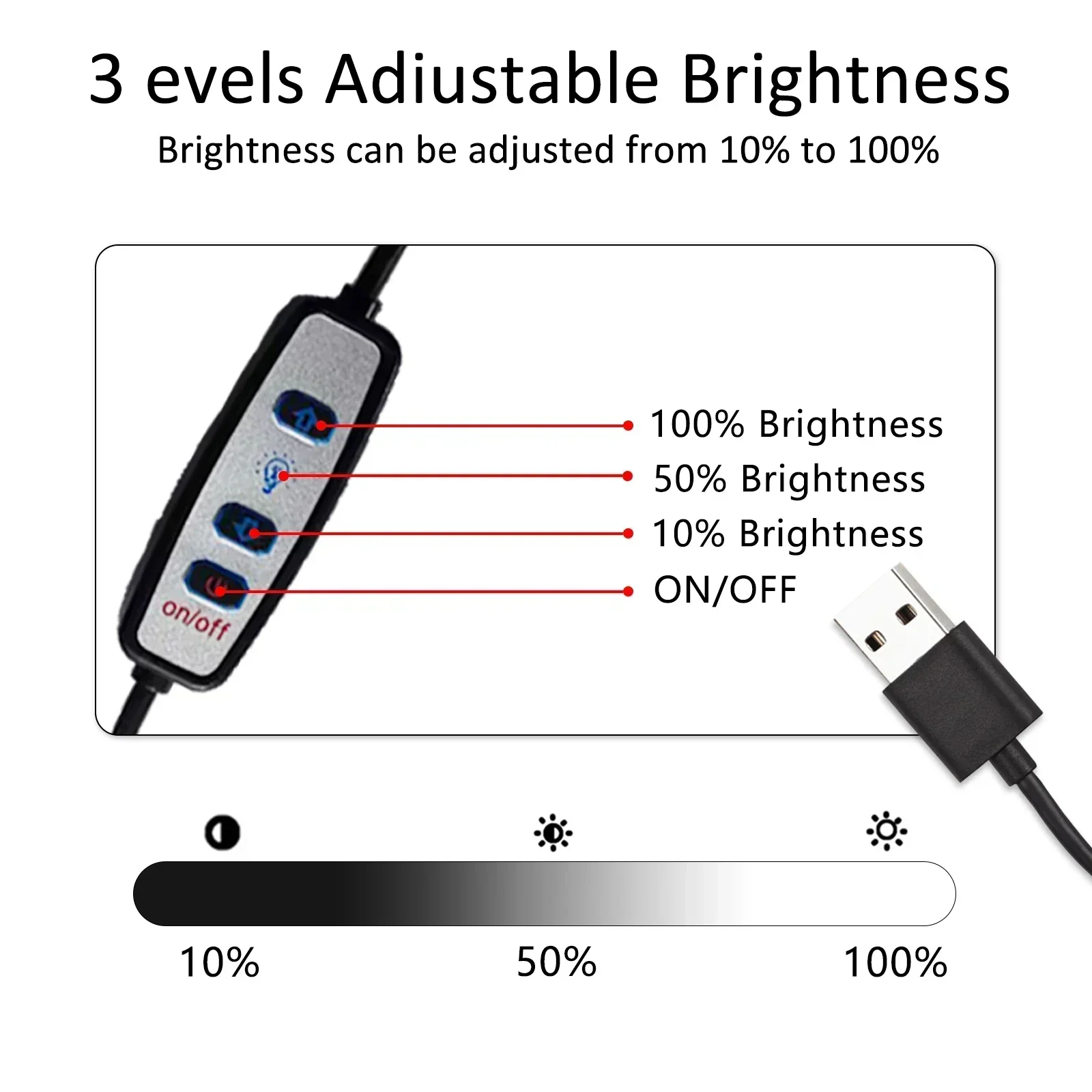 3 evels Adiustable Brightness

Brightness can be adjusted from 10% to 100%

on/off

100% Brightness
50% Brightness
10% Brightness
ON/OFF

10%
50%
100%